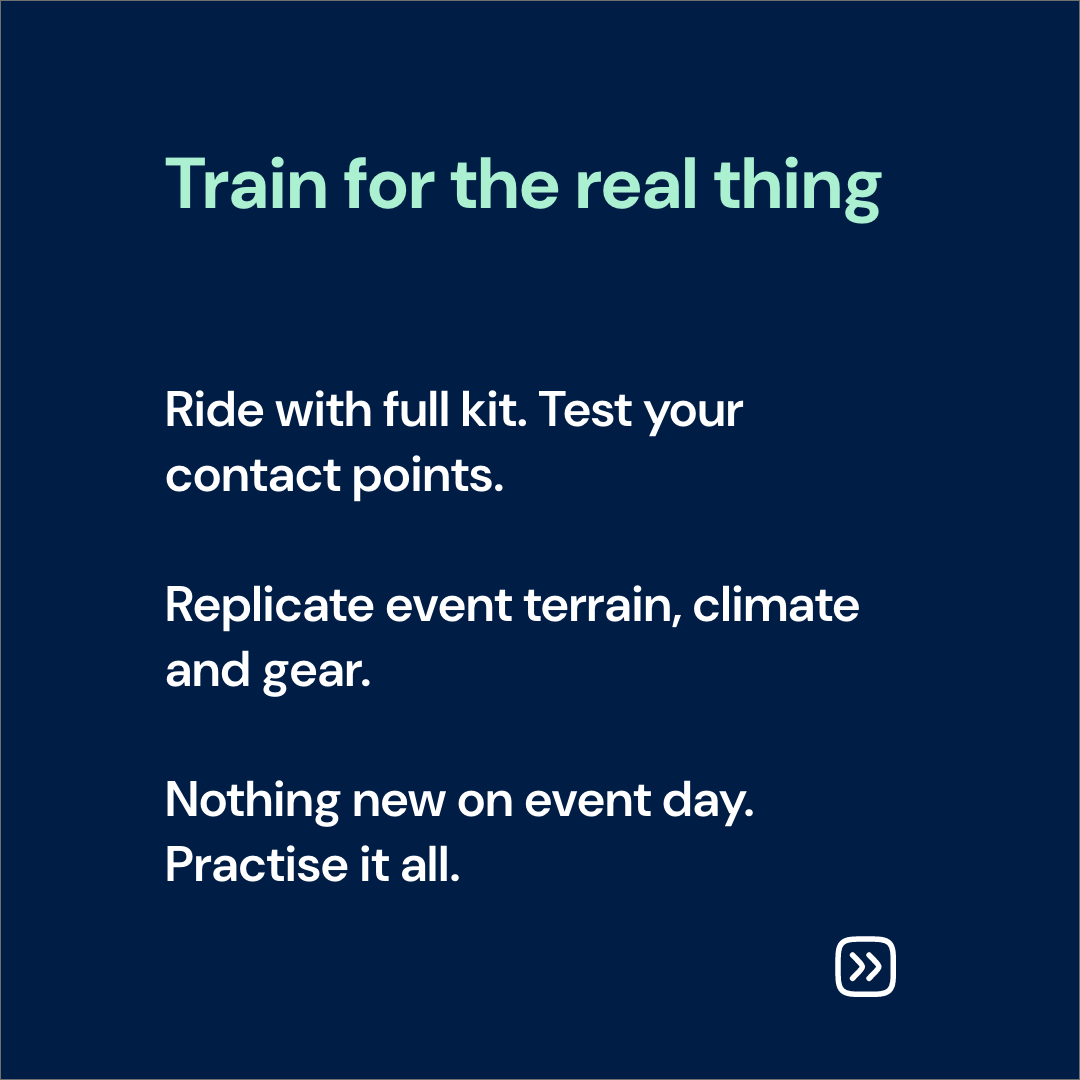 Train for the real thing

Ride with full kit. Test your contact points.

Replicate event terrain, climate and gear.

Nothing new on event day. Practise it all.